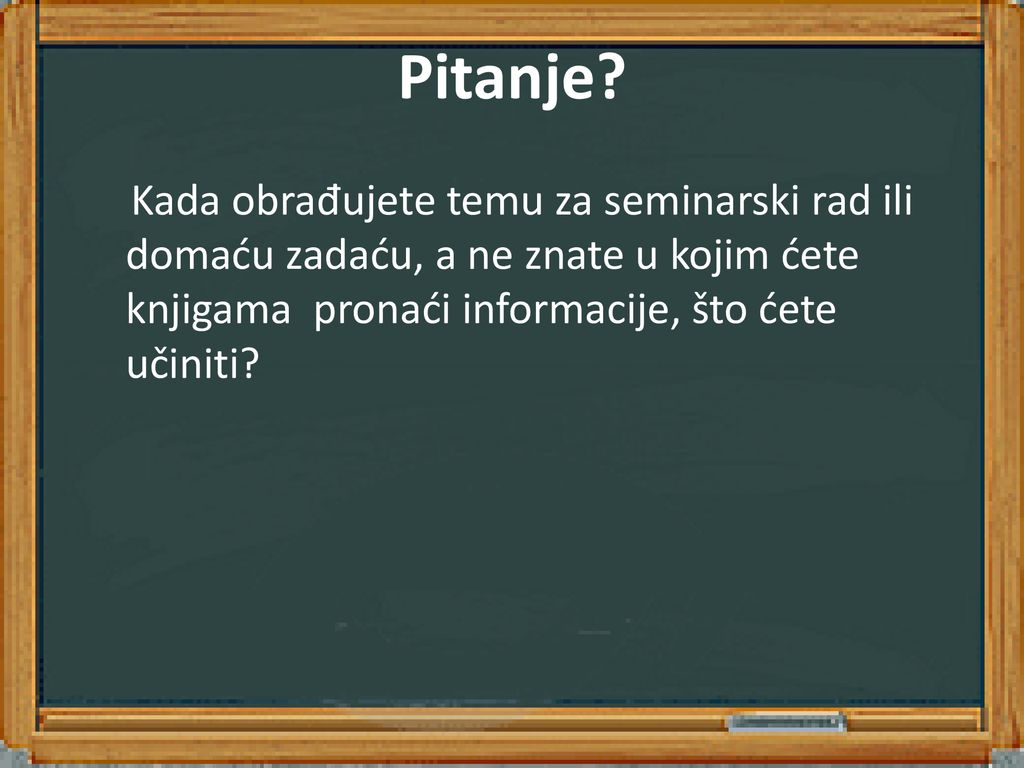 Pitanje?

Kada obrađujete temu za seminarski rad ili domaću zadaću, a ne znate u kojim ćete knjigama pronaći informacije, što ćete učiniti?